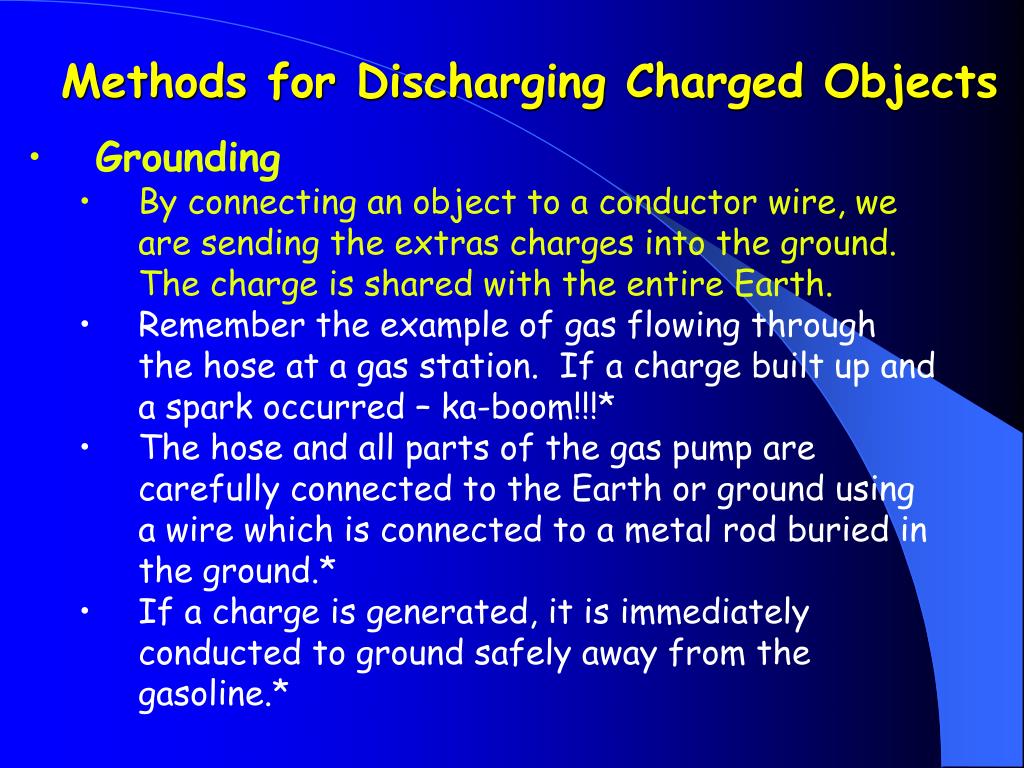 Methods for Discharging Charged Objects

• Grounding
  • By connecting an object to a conductor wire, we are sending the extras charges into the ground. The charge is shared with the entire Earth.
  • Remember the example of gas flowing through the hose at a gas station. If a charge built up and a spark occurred – ka-boom!!!*
  • The hose and all parts of the gas pump are carefully connected to the Earth or ground using a wire which is connected to a metal rod buried in the ground.*
  • If a charge is generated, it is immediately conducted to ground safely away from the gasoline.*